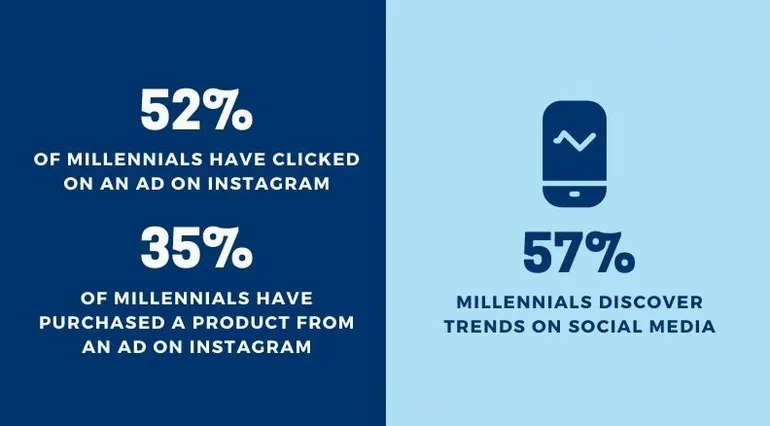 52%

OF MILLENNIALS HAVE CLICKED ON AN AD ON INSTAGRAM

35%

OF MILLENNIALS HAVE PURCHASED A PRODUCT FROM AN AD ON INSTAGRAM

57%

MILLENNIALS DISCOVER TRENDS ON SOCIAL MEDIA